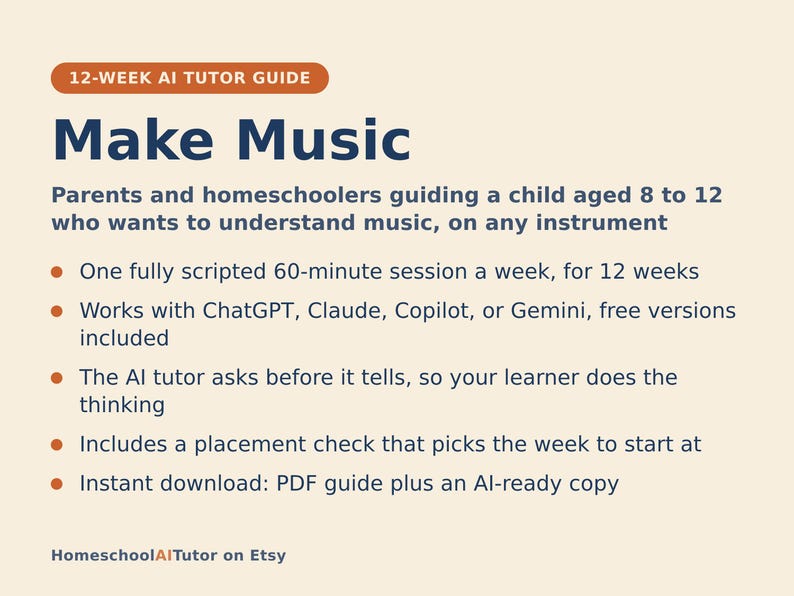 12-WEEK AI TUTOR GUIDE

Make Music

Parents and homeschoolers guiding a child aged 8 to 12 who wants to understand music, on any instrument

• One fully scripted 60-minute session a week, for 12 weeks
• Works with ChatGPT, Claude, Copilot, or Gemini, free versions included
• The AI tutor asks before it tells, so your learner does the thinking
• Includes a placement check that picks the week to start at
• Instant download: PDF guide plus an AI-ready copy

HomeschoolAITutor on Etsy